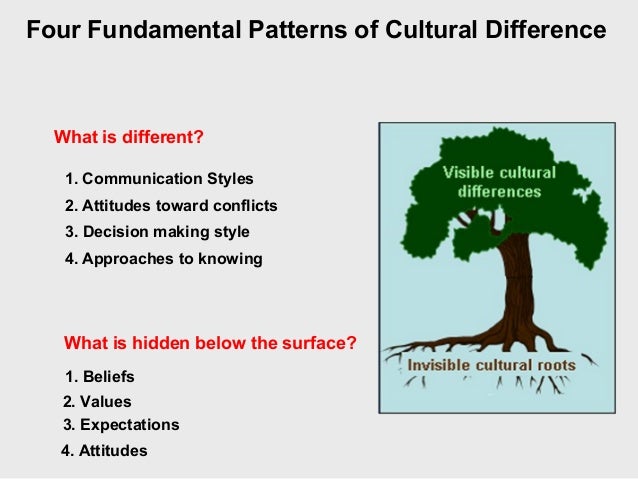 Four Fundamental Patterns of Cultural Difference

What is different?

1. Communication Styles
2. Attitudes toward conflicts
3. Decision making style
4. Approaches to knowing

What is hidden below the surface?

1. Beliefs
2. Values
3. Expectations
4. Attitudes

Visible cultural differences

Invisible cultural roots